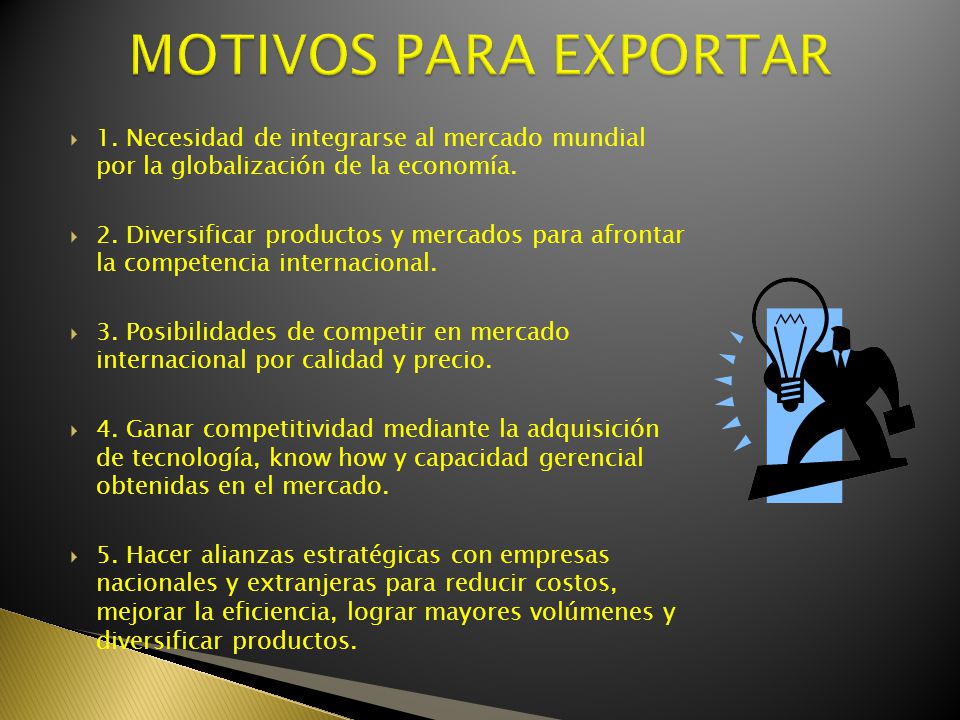 MOTIVOS PARA EXPORTAR

1. Necesidad de integrarse al mercado mundial por la globalización de la economía.

2. Diversificar productos y mercados para afrontar la competencia internacional.

3. Posibilidades de competir en mercado internacional por calidad y precio.

4. Ganar competitividad mediante la adquisición de tecnología, know how y capacidad gerencial obtenidas en el mercado.

5. Hacer alianzas estratégicas con empresas nacionales y extranjeras para reducir costos, mejorar la eficiencia, lograr mayores volúmenes y diversificar productos.